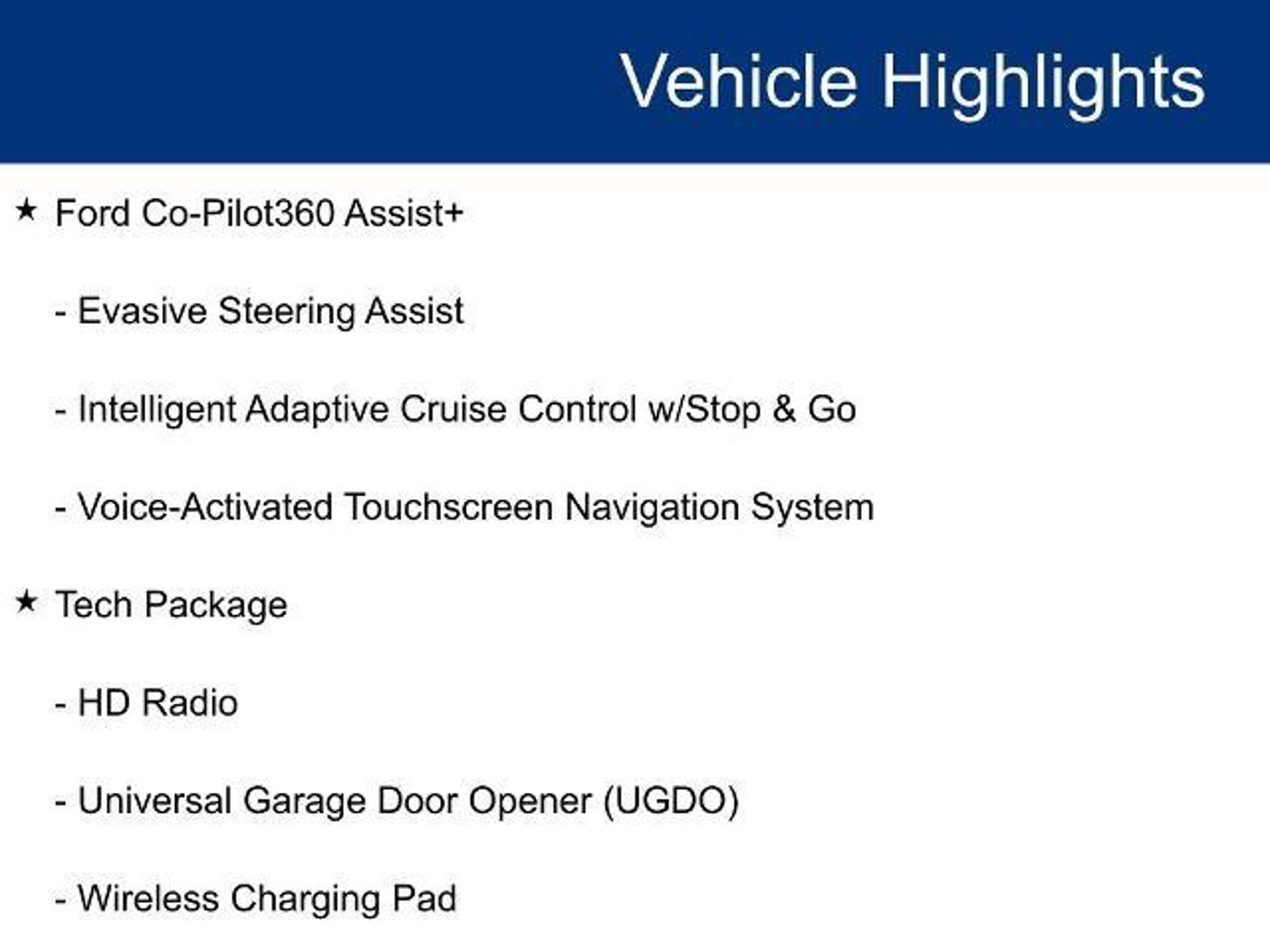 Vehicle Highlights

★ Ford Co-Pilot360 Assist+

- Evasive Steering Assist

- Intelligent Adaptive Cruise Control w/Stop & Go

- Voice-Activated Touchscreen Navigation System

★ Tech Package

- HD Radio

- Universal Garage Door Opener (UGDO)

- Wireless Charging Pad